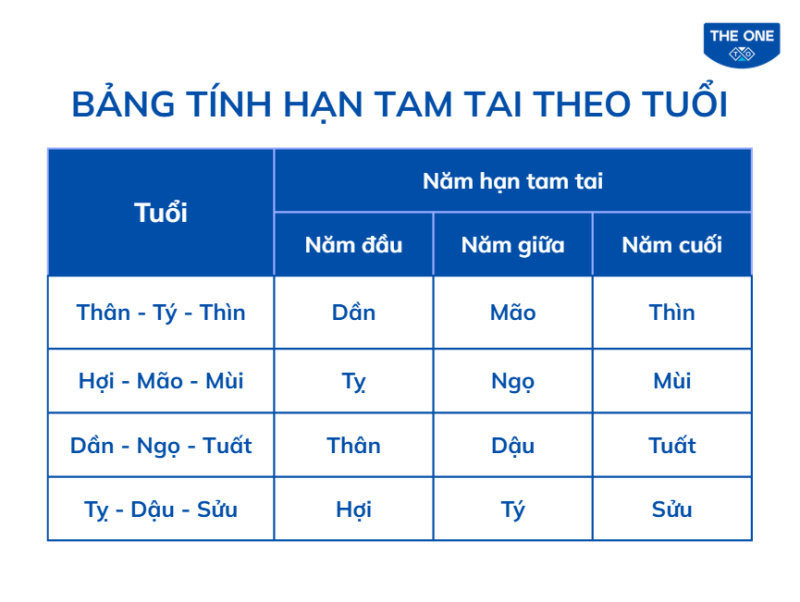 THE ONE

BẢNG TÍNH HẠN TAM TAI THEO TUỔI

| Tuổi | Năm hạn tam tai | | |
|---|---|---|---|
| | Năm đầu | Năm giữa | Năm cuối |
| Thân - Tý - Thìn | Dần | Mão | Thìn |
| Hợi - Mão - Mùi | Tỵ | Ngọ | Mùi |
| Dần - Ngọ - Tuất | Thân | Dậu | Tuất |
| Tỵ - Dậu - Sửu | Hợi | Tý | Sửu |